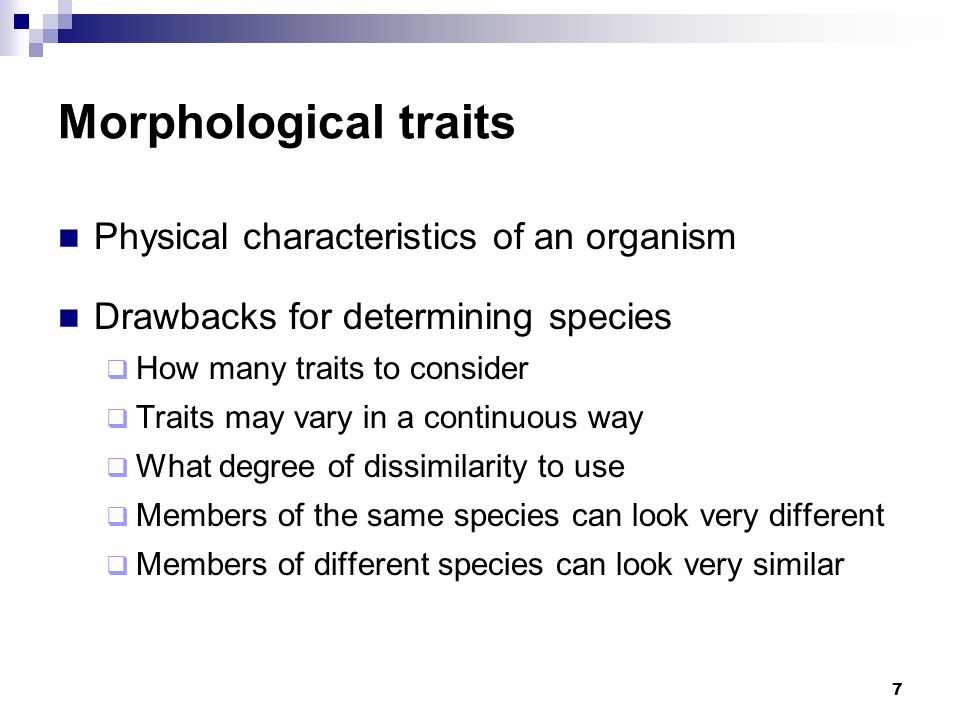 Morphological traits

Physical characteristics of an organism

Drawbacks for determining species

How many traits to consider

Traits may vary in a continuous way

What degree of dissimilarity to use

Members of the same species can look very different

Members of different species can look very similar

7